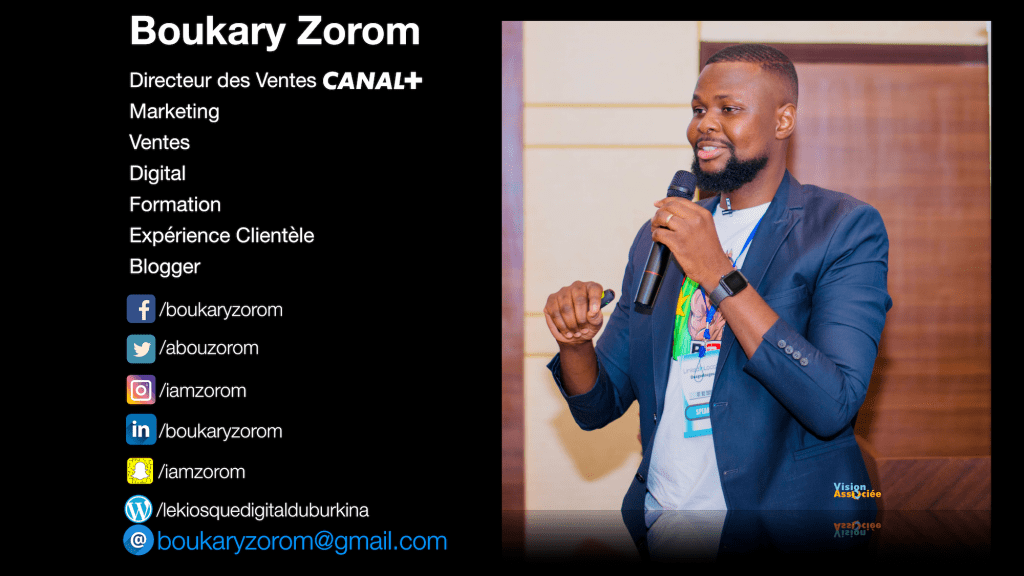 Boukary Zorom

Directeur des Ventes CANAL+
Marketing
Ventes
Digital
Formation
Expérience Clientèle
Blogger

/boukaryzorom
/abouzorom
/iamzorom
/boukaryzorom
/iamzorom
/lekiosquedigitalduburkina
boukaryzorom@gmail.com

Vision Associée